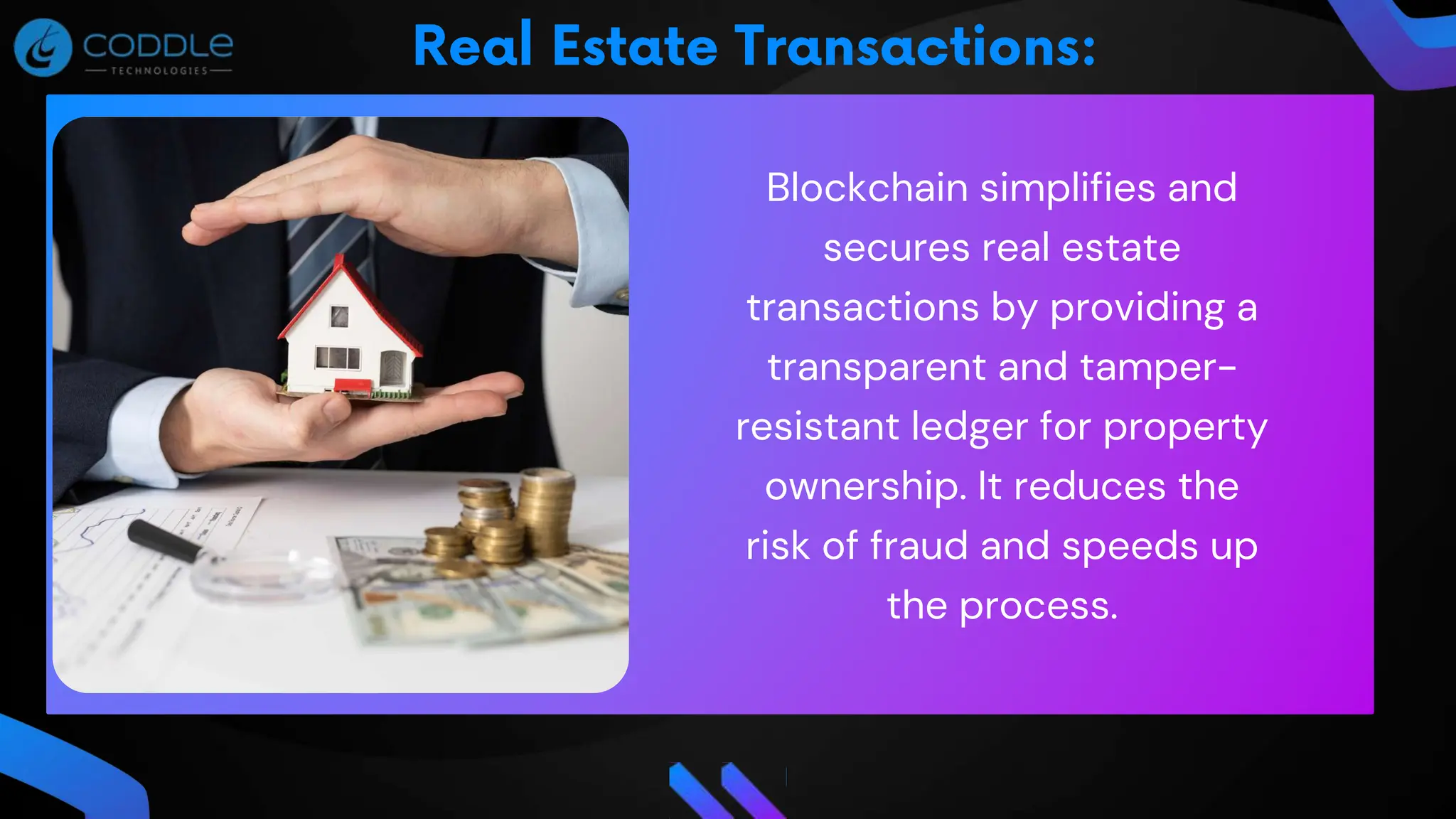 CODDLE
TECHNOLOGIES

Real Estate Transactions:

Blockchain simplifies and secures real estate transactions by providing a transparent and tamper-resistant ledger for property ownership. It reduces the risk of fraud and speeds up the process.